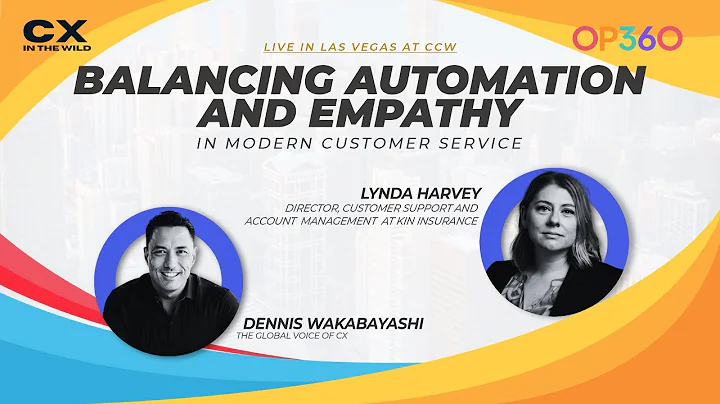 CX
IN THE WILD

OP360

LIVE IN LAS VEGAS AT CCW

BALANCING AUTOMATION AND EMPATHY

IN MODERN CUSTOMER SERVICE

LYNDA HARVEY
DIRECTOR, CUSTOMER SUPPORT AND ACCOUNT MANAGEMENT AT KIN INSURANCE

DENNIS WAKABAYASHI
THE GLOBAL VOICE OF CX